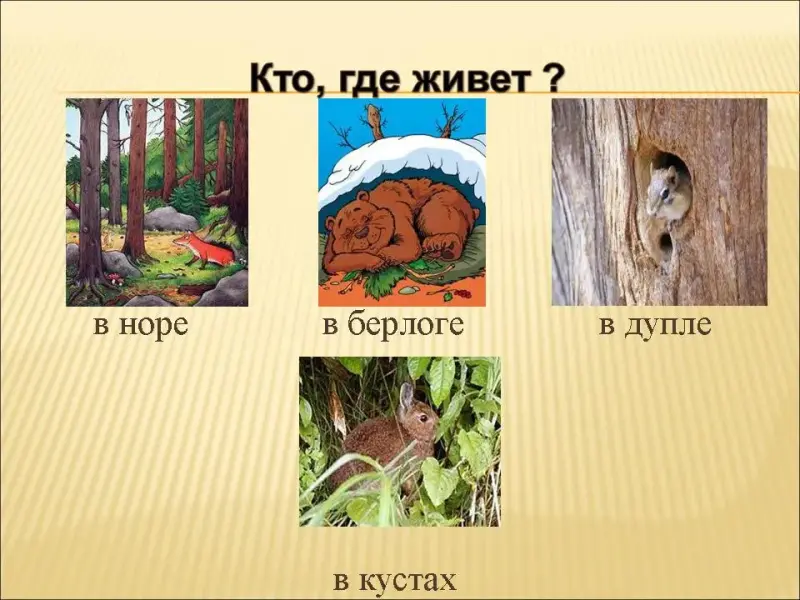 Кто, где живет ?

в норе

в берлоге

в дупле

в кустах